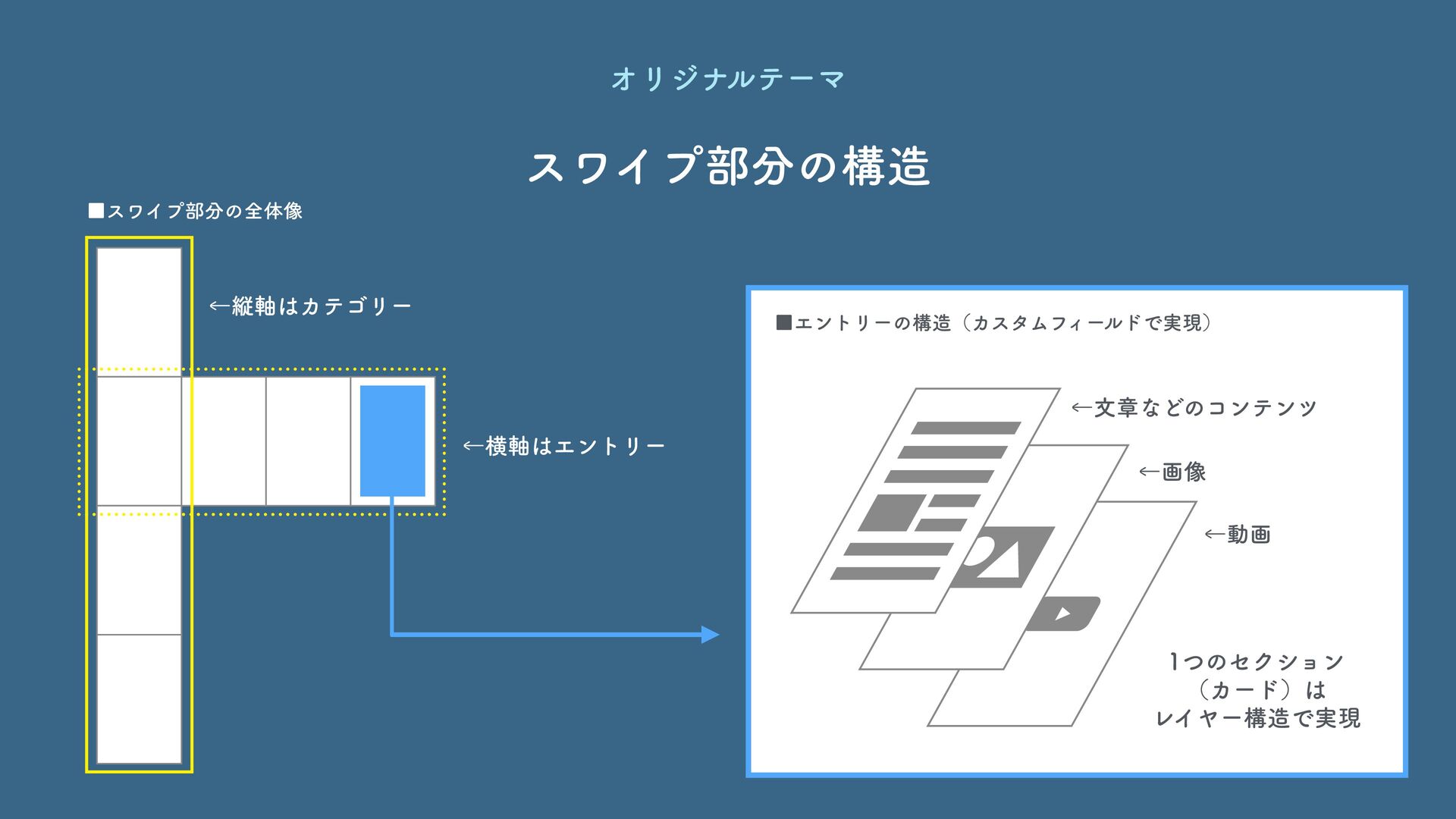 オリジナルテーマ

スワイプ部分の構造

■スワイプ部分の全体像

←縦軸はカテゴリー

←横軸はエントリー

■エントリーの構造（カスタムフィールドで実現）

←文章などのコンテンツ

←画像

←動画

1つのセクション（カード）はレイヤー構造で実現